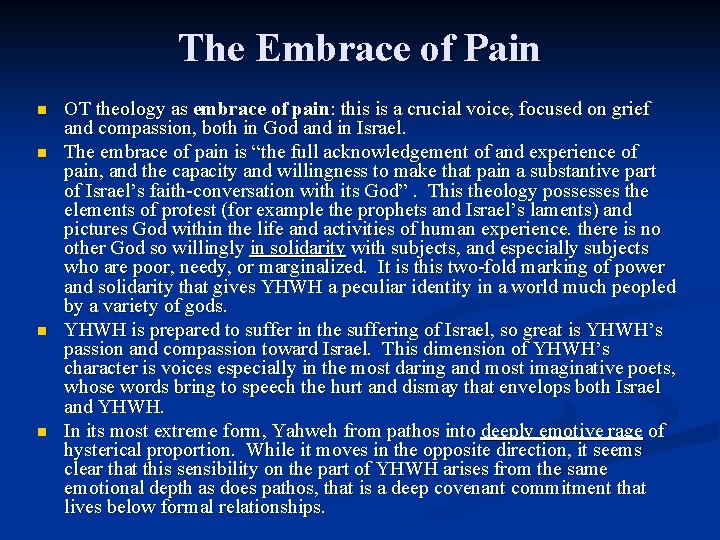 The Embrace of Pain

- OT theology as embrace of pain: this is a crucial voice, focused on grief and compassion, both in God and in Israel.
- The embrace of pain is “the full acknowledgement of and experience of pain, and the capacity and willingness to make that pain a substantive part of Israel’s faith-conversation with its God” . This theology possesses the elements of protest (for example the prophets and Israel’s laments) and pictures God within the life and activities of human experience. there is no other God so willingly in solidarity with subjects, and especially subjects who are poor, needy, or marginalized. It is this two-fold marking of power and solidarity that gives YHWH a peculiar identity in a world much peopled by a variety of gods.
- YHWH is prepared to suffer in the suffering of Israel, so great is YHWH’s passion and compassion toward Israel. This dimension of YHWH’s character is voices especially in the most daring and most imaginative poets, whose words bring to speech the hurt and dismay that envelops both Israel and YHWH.
- In its most extreme form, Yahweh from pathos into deeply emotive rage of hysterical proportion. While it moves in the opposite direction, it seems clear that this sensibility on the part of YHWH arises from the same emotional depth as does pathos, that is a deep covenant commitment that lives below formal relationships.